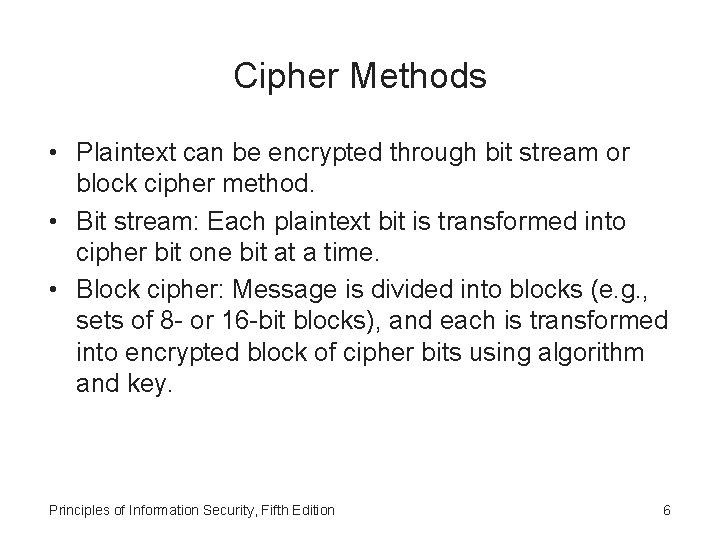 Cipher Methods

• Plaintext can be encrypted through bit stream or block cipher method.
• Bit stream: Each plaintext bit is transformed into cipher bit one bit at a time.
• Block cipher: Message is divided into blocks (e.g., sets of 8- or 16-bit blocks), and each is transformed into encrypted block of cipher bits using algorithm and key.

Principles of Information Security, Fifth Edition

6